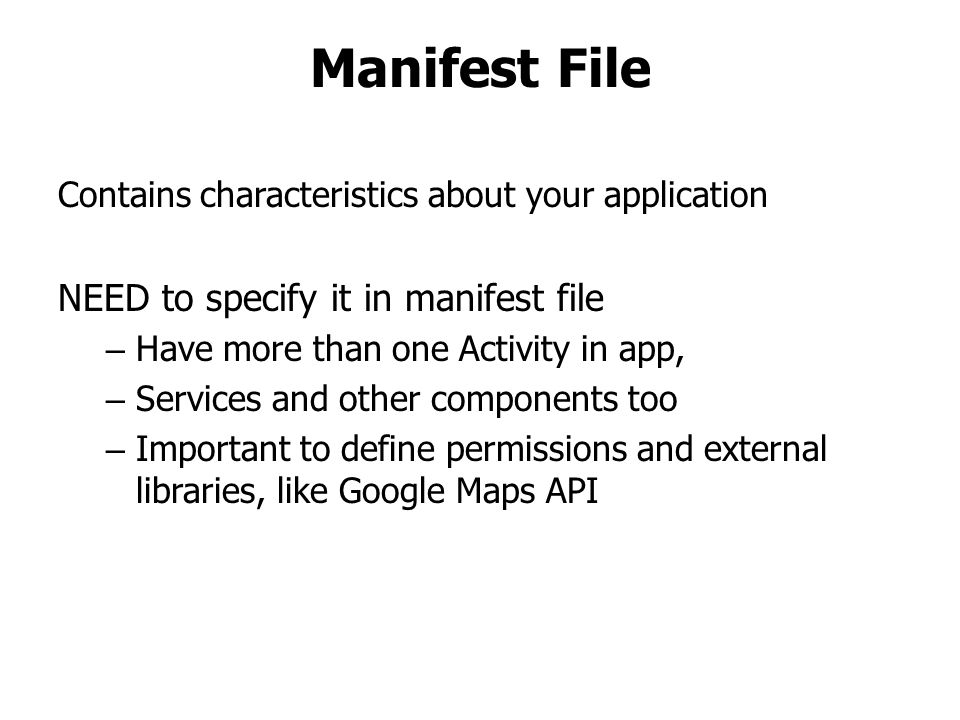 Manifest File

Contains characteristics about your application

NEED to specify it in manifest file
– Have more than one Activity in app,
– Services and other components too
– Important to define permissions and external libraries, like Google Maps API